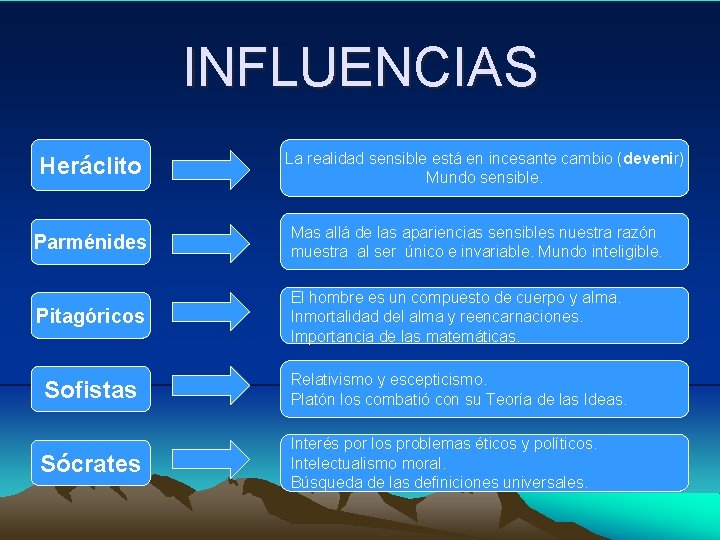 INFLUENCIAS

Heráclito

La realidad sensible está en incesante cambio (devenir)
Mundo sensible.

Parménides

Mas allá de las apariencias sensibles nuestra razón muestra al ser único e invariable. Mundo inteligible.

Pitagóricos

El hombre es un compuesto de cuerpo y alma.
Inmortalidad del alma y reencarnaciones.
Importancia de las matemáticas.

Sofistas

Relativismo y escepticismo.
Platón los combatió con su Teoría de las Ideas.

Sócrates

Interés por los problemas éticos y políticos.
Intelectualismo moral.
Búsqueda de las definiciones universales.